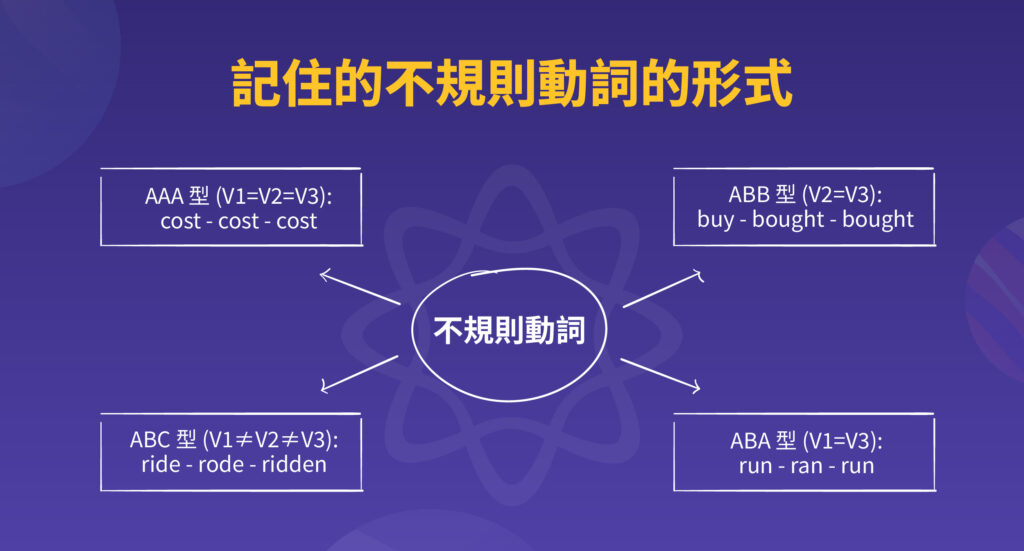 記住的不規則動詞的形式

AAA 型 (V1=V2=V3):
cost - cost - cost

ABB 型 (V2=V3):
buy - bought - bought

不規則動詞

ABC 型 (V1≠V2≠V3):
ride - rode - ridden

ABA 型 (V1=V3):
run - ran - run